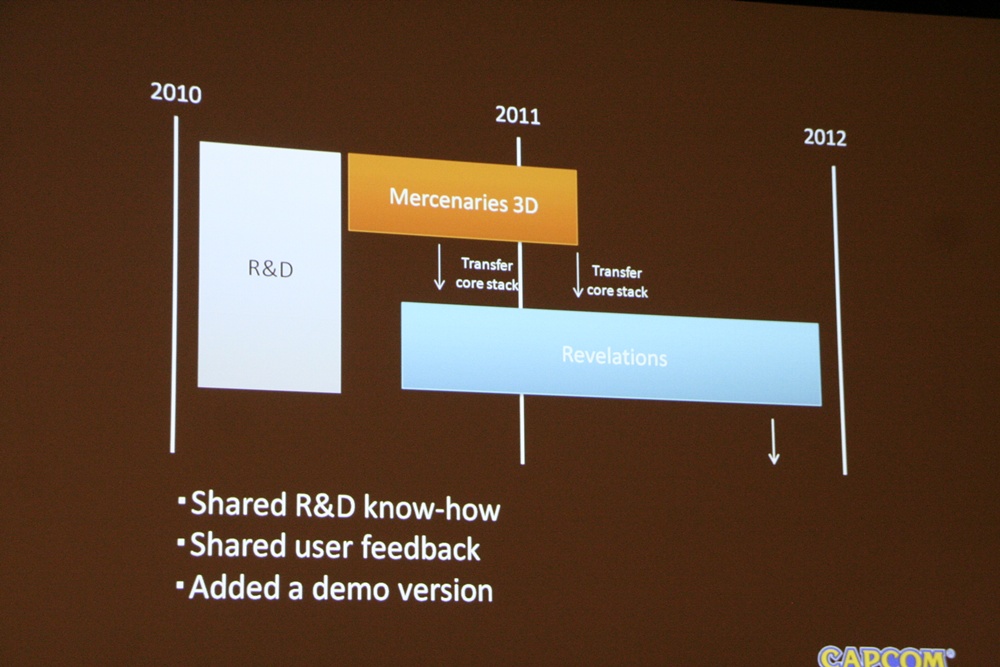 2010

2011

2012

R&D

Mercenaries 3D

Transfer core stack

Transfer core stack

Revelations

▪Shared R&D know-how
▪Shared user feedback
▪Added a demo version

CAPCOM